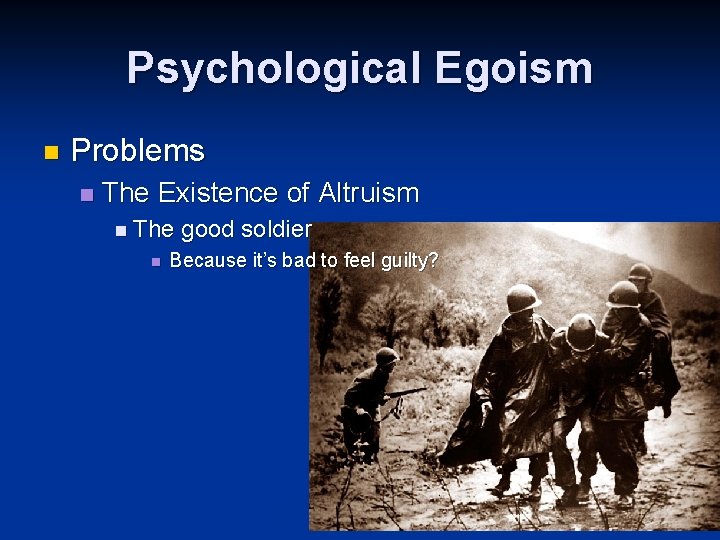 Psychological Egoism

Problems

The Existence of Altruism

The good soldier

Because it's bad to feel guilty?